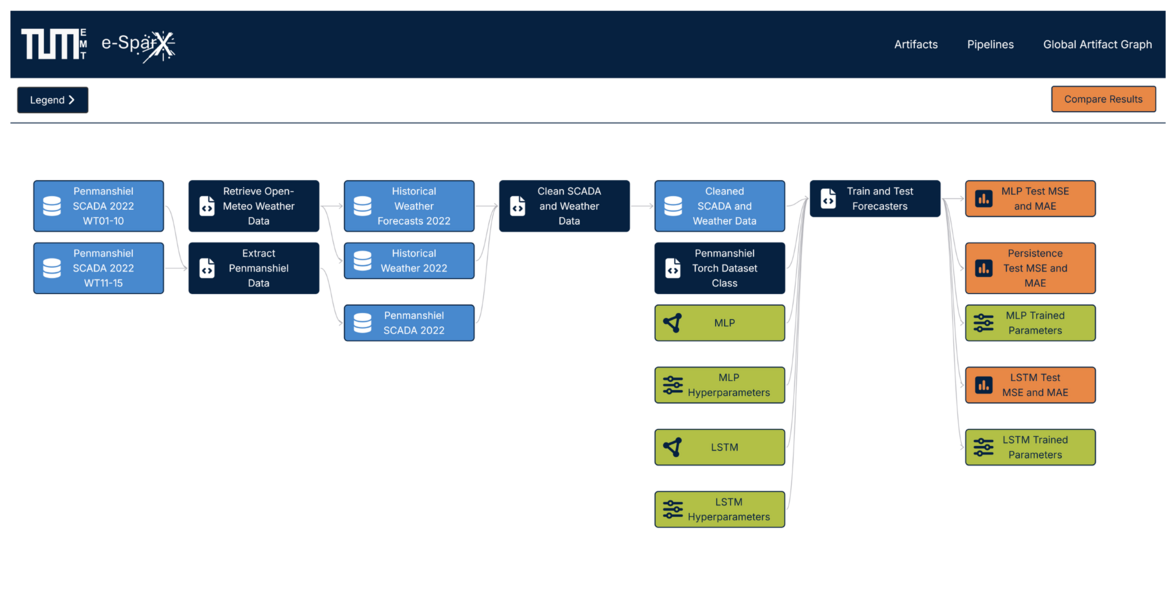 TUM EMT e-SparX

Artifacts
Pipelines
Global Artifact Graph

Legend
Compare Results

Penmanshiel SCADA 2022 WT01-10

Penmanshiel SCADA 2022 WT11-15

Retrieve Open-Meteo Weather Data

Extract Penmanshiel Data

Historical Weather Forecasts 2022

Historical Weather 2022

Penmanshiel SCADA 2022

Clean SCADA and Weather Data

Cleaned SCADA and Weather Data

Penmanshiel Torch Dataset Class

MLP

MLP Hyperparameters

LSTM

LSTM Hyperparameters

Train and Test Forecasters

MLP Test MSE and MAE

Persistence Test MSE and MAE

MLP Trained Parameters

LSTM Test MSE and MAE

LSTM Trained Parameters